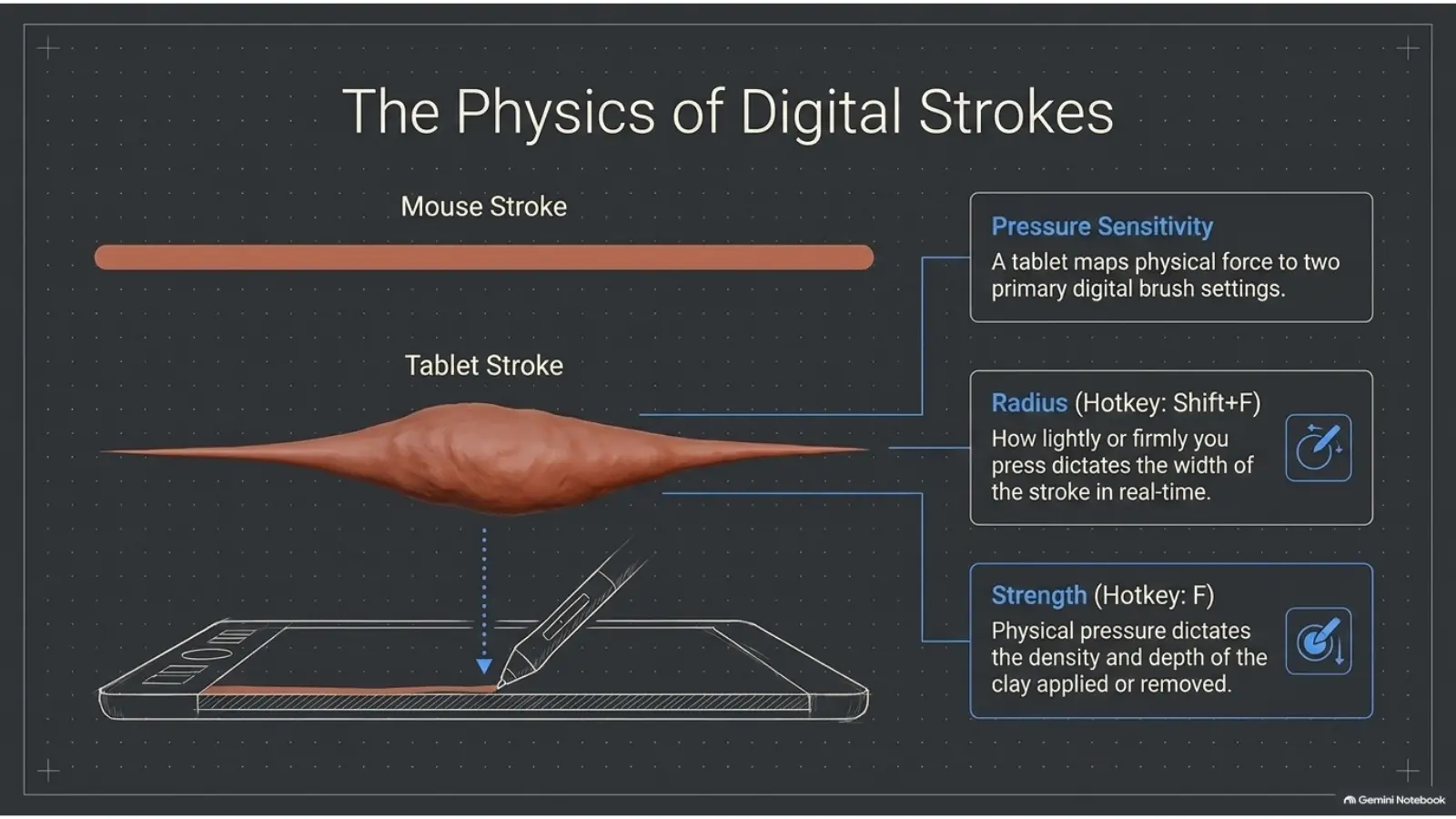 The Physics of Digital Strokes

Mouse Stroke

Tablet Stroke

Pressure Sensitivity
A tablet maps physical force to two primary digital brush settings.

Radius (Hotkey: Shift+F)
How lightly or firmly you press dictates the width of the stroke in real-time.

Strength (Hotkey: F)
Physical pressure dictates the density and depth of the clay applied or removed.

Gemini Notebook